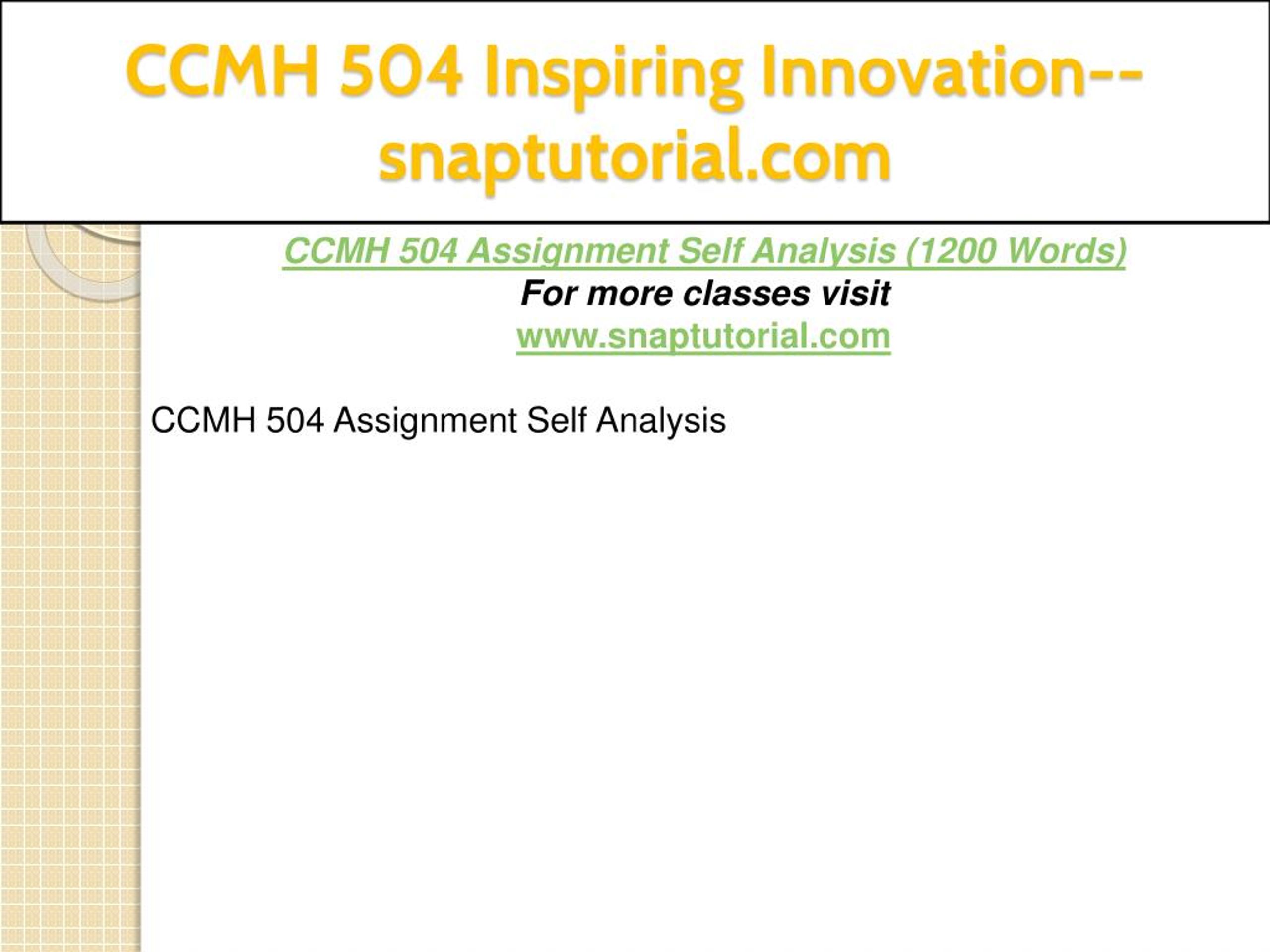 CCMH 504 Inspiring Innovation--snaptutorial.com

CCMH 504 Assignment Self Analysis (1200 Words)
For more classes visit
www.snaptutorial.com

CCMH 504 Assignment Self Analysis